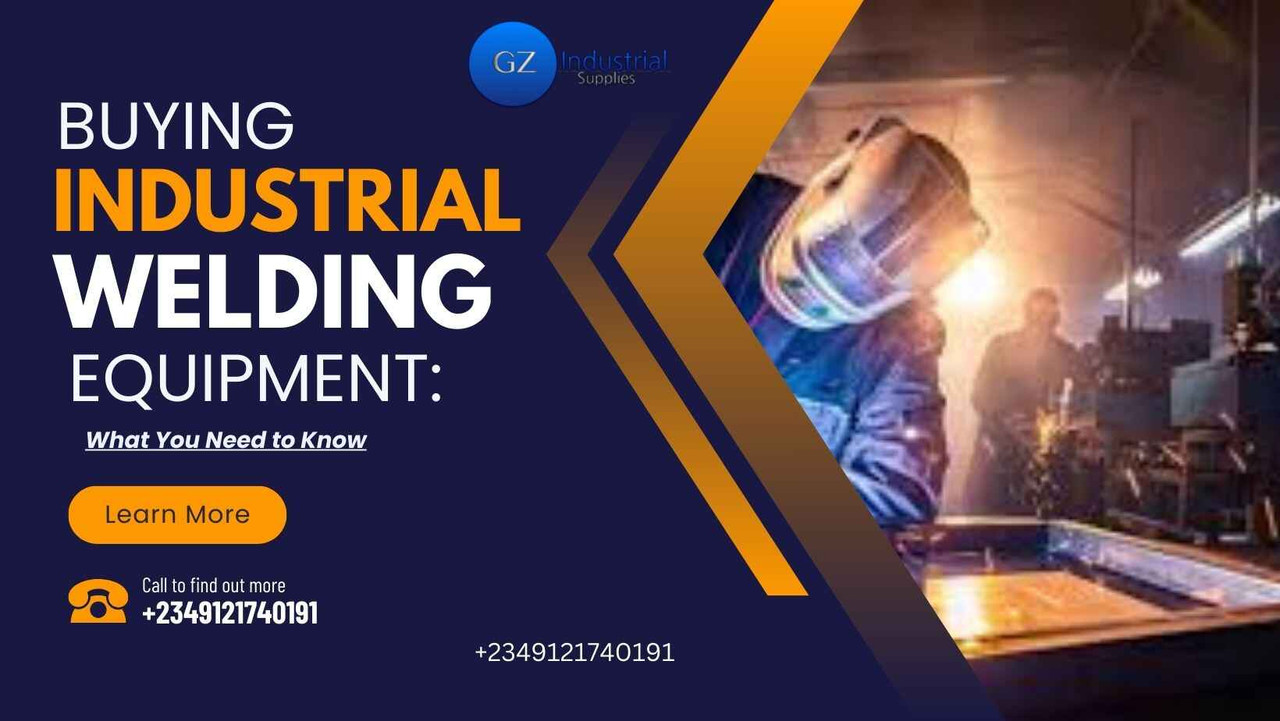 GZ Industrial Supplies

BUYING
INDUSTRIAL
WELDING
EQUIPMENT:

What You Need to Know

Learn More

Call to find out more
+2349121740191

+2349121740191